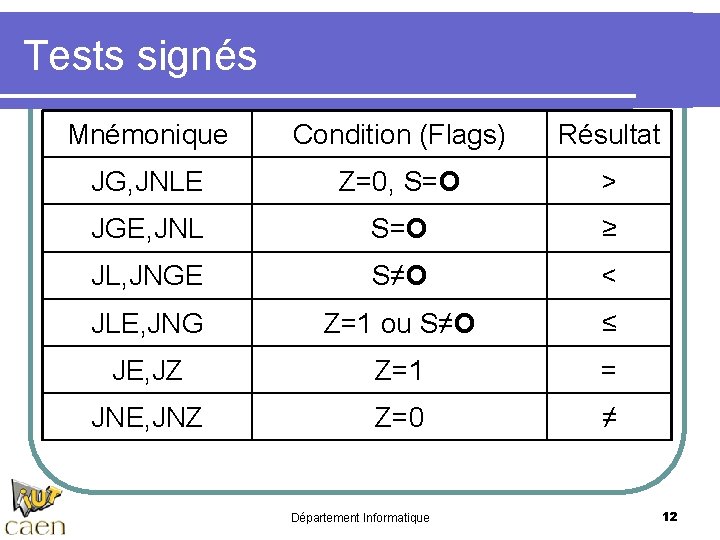 Tests signés

| Mnémonique | Condition (Flags) | Résultat |
|---|---|---|
| JG,JNLE | Z=0, S=O | > |
| JGE,JNL | S=O | ≥ |
| JL,JNGE | S≠O | < |
| JLE,JNG | Z=1 ou S≠O | ≤ |
| JE,JZ | Z=1 | = |
| JNE,JNZ | Z=0 | ≠ |

iut caen

Département Informatique

12